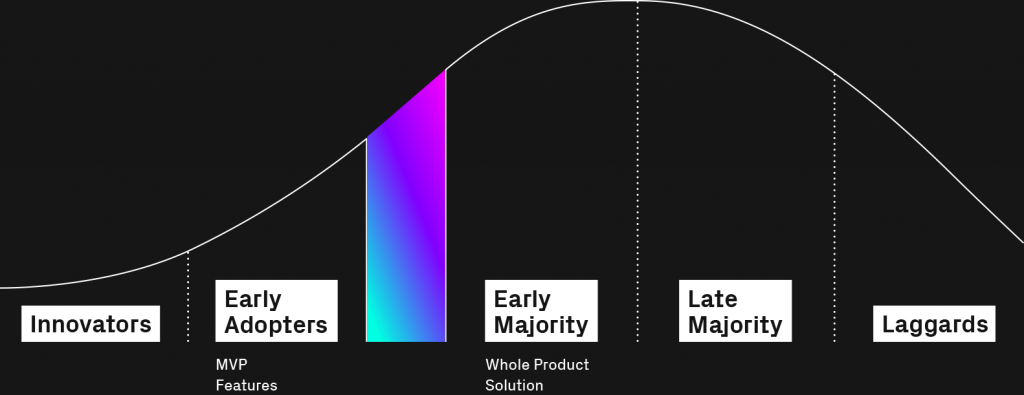 Innovators

Early Adopters

MVP
Features

Early Majority

Whole Product
Solution

Late Majority

Laggards